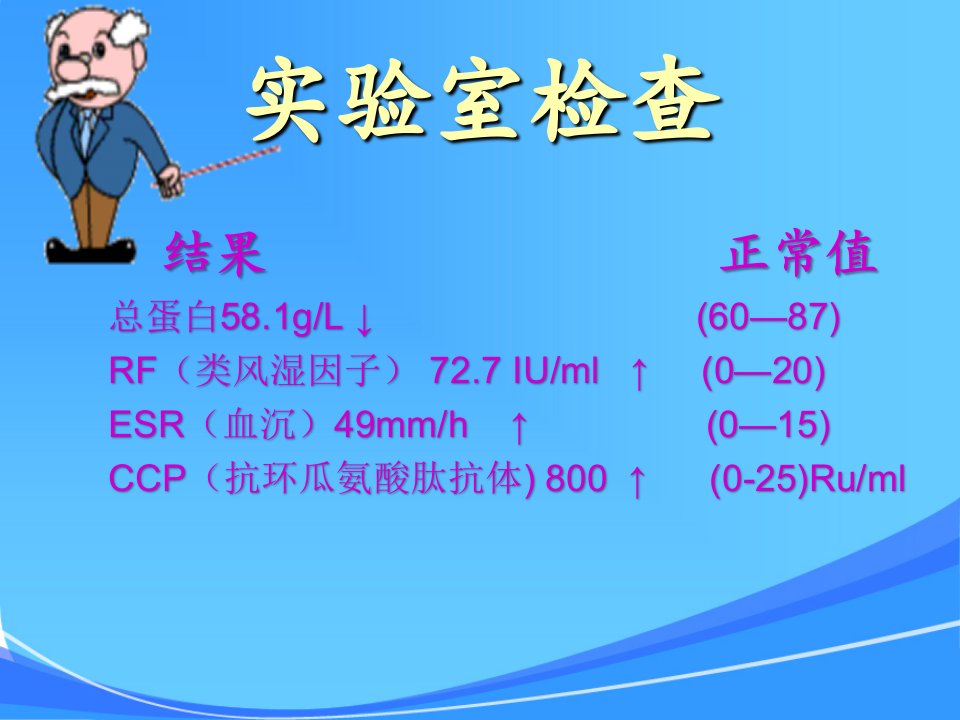 实验室检查

结果 正常值

总蛋白58.1g/L ↓ (60—87)

RF（类风湿因子） 72.7 IU/ml ↑ (0—20)

ESR（血沉）49mm/h ↑ (0—15)

CCP（抗环瓜氨酸肽抗体) 800 ↑ (0-25)Ru/ml